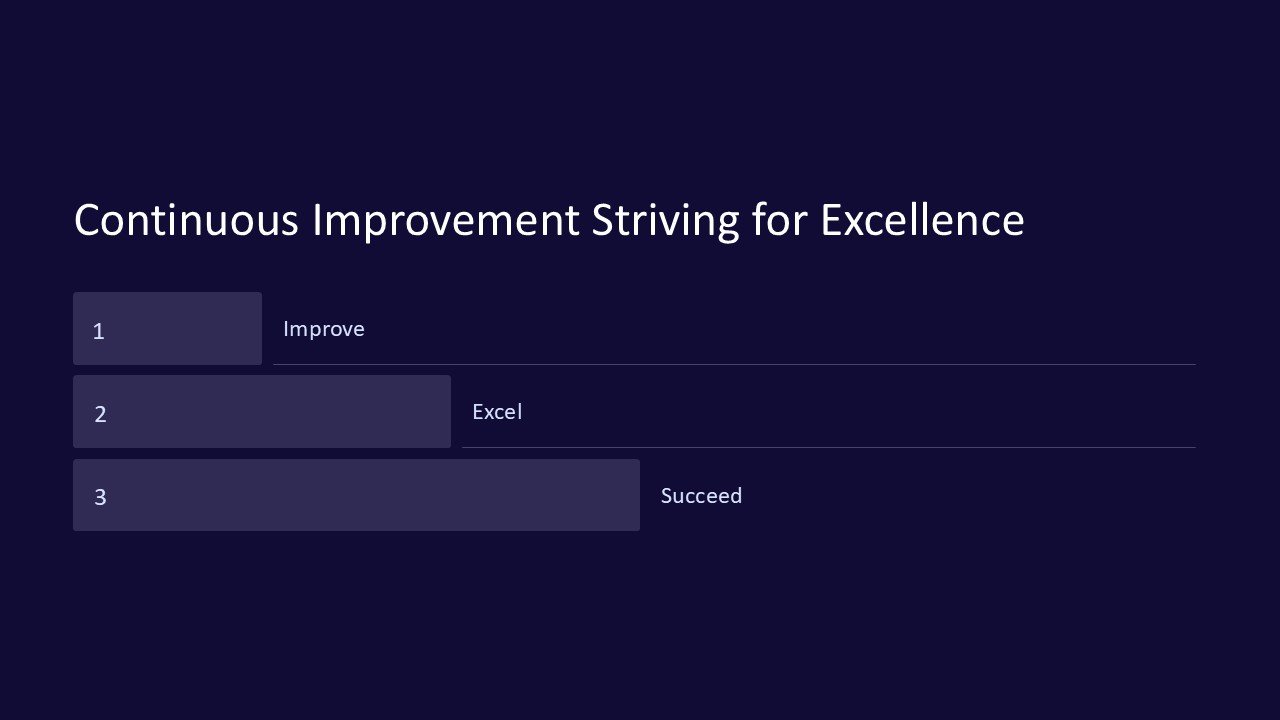 Continuous Improvement Striving for Excellence

1 Improve

2 Excel

3 Succeed